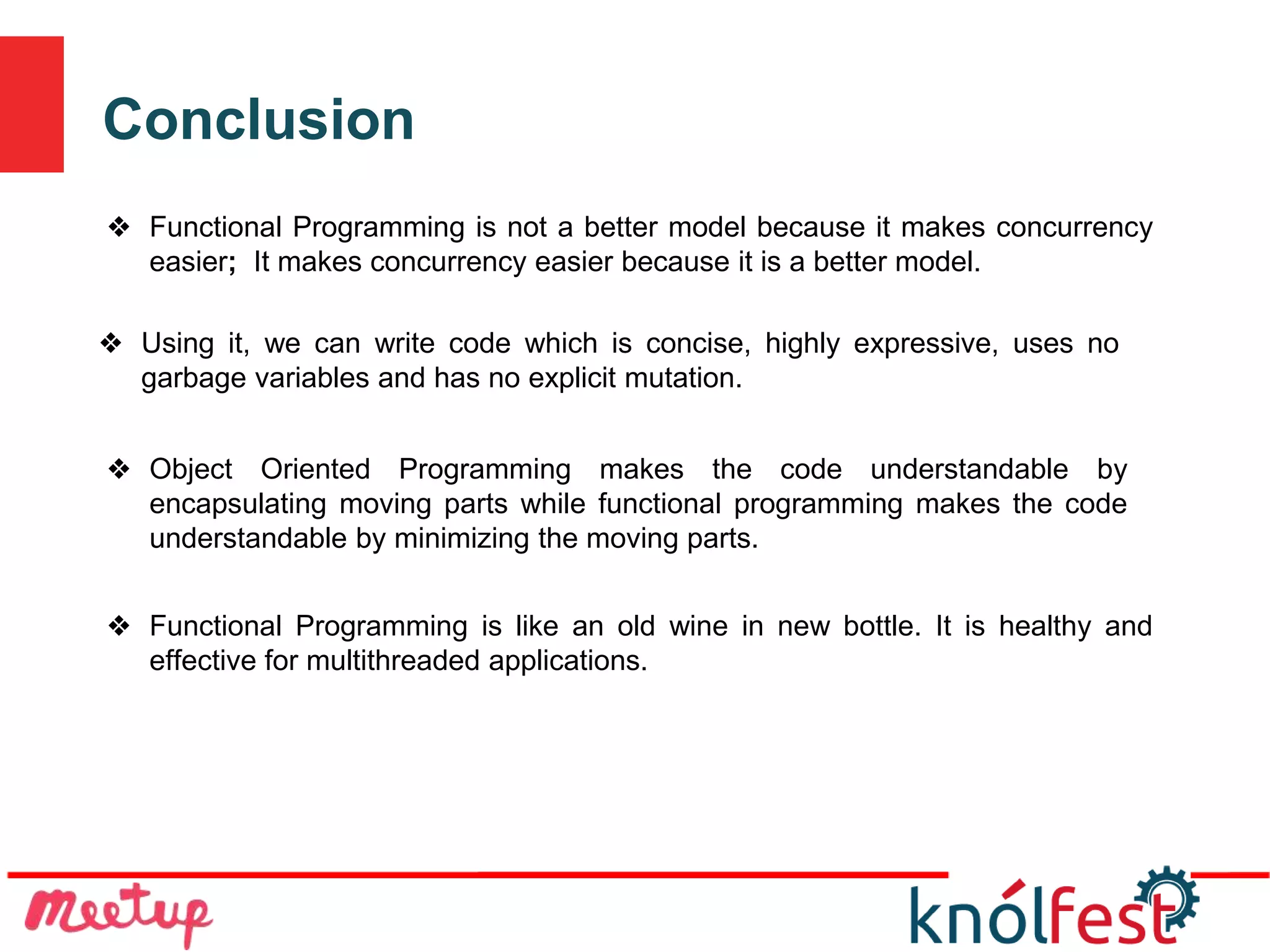 Conclusion

❖ Functional Programming is not a better model because it makes concurrency easier; It makes concurrency easier because it is a better model.

❖ Using it, we can write code which is concise, highly expressive, uses no garbage variables and has no explicit mutation.

❖ Object Oriented Programming makes the code understandable by encapsulating moving parts while functional programming makes the code understandable by minimizing the moving parts.

❖ Functional Programming is like an old wine in new bottle. It is healthy and effective for multithreaded applications.

Meetup

knólfest